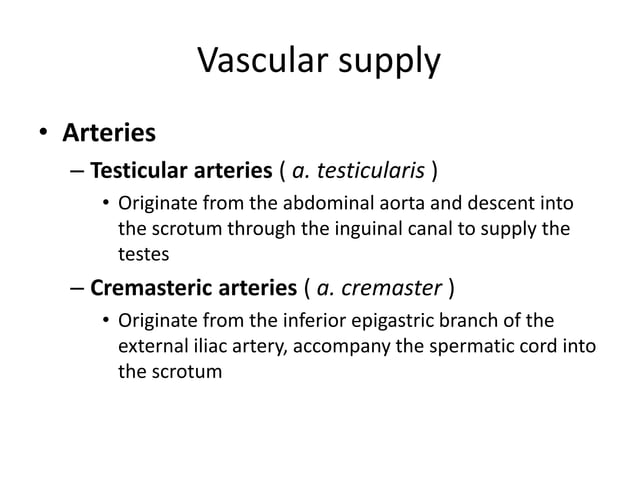 Vascular supply

• Arteries

– Testicular arteries ( a. testicularis )

• Originate from the abdominal aorta and descent into the scrotum through the inguinal canal to supply the testes

– Cremasteric arteries ( a. cremaster )

• Originate from the inferior epigastric branch of the external iliac artery, accompany the spermatic cord into the scrotum